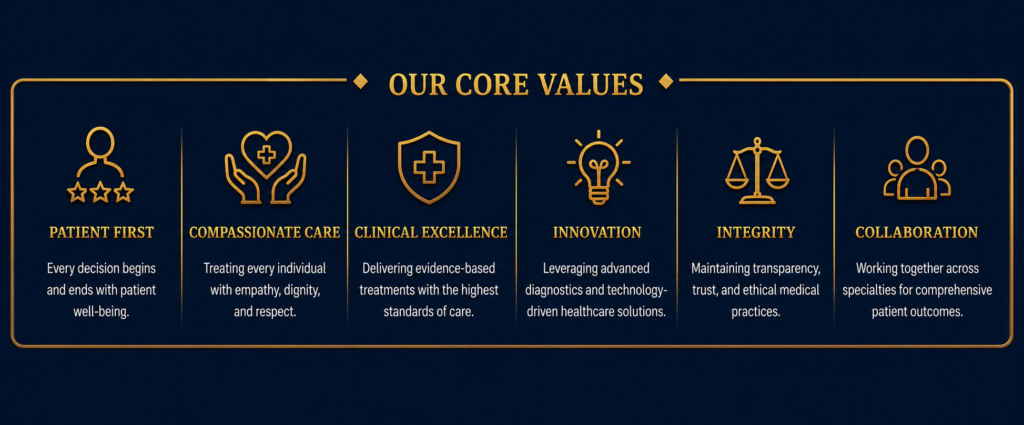 OUR CORE VALUES

PATIENT FIRST
Every decision begins and ends with patient well-being.

COMPASSIONATE CARE
Treating every individual with empathy, dignity, and respect.

CLINICAL EXCELLENCE
Delivering evidence-based treatments with the highest standards of care.

INNOVATION
Leveraging advanced diagnostics and technology-driven healthcare solutions.

INTEGRITY
Maintaining transparency, trust, and ethical medical practices.

COLLABORATION
Working together across specialties for comprehensive patient outcomes.